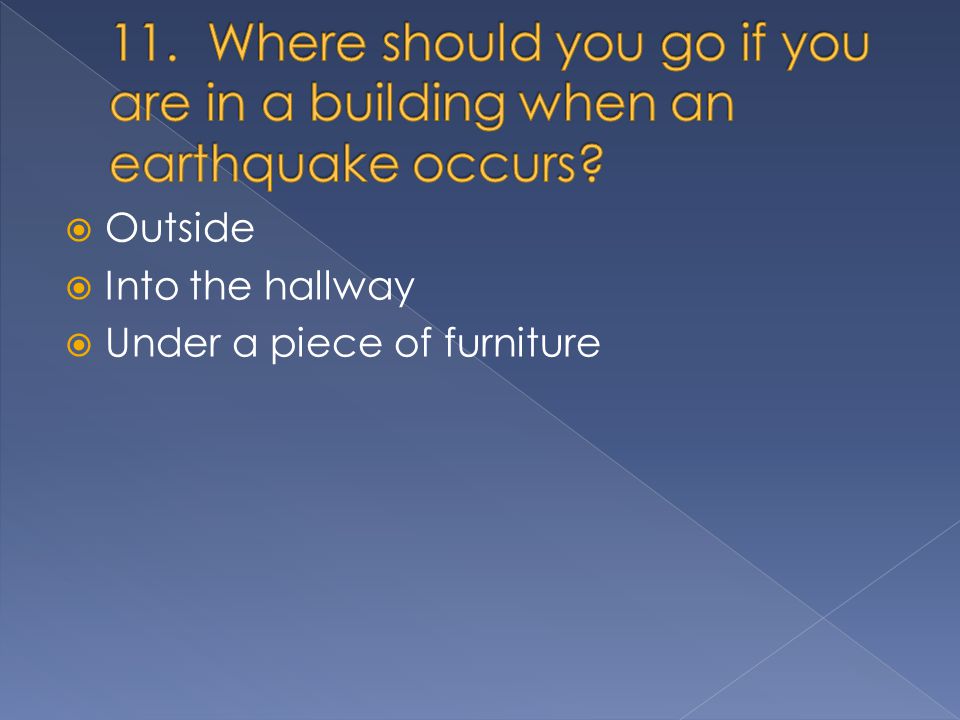 11. Where should you go if you are in a building when an earthquake occurs?

Outside
Into the hallway
Under a piece of furniture